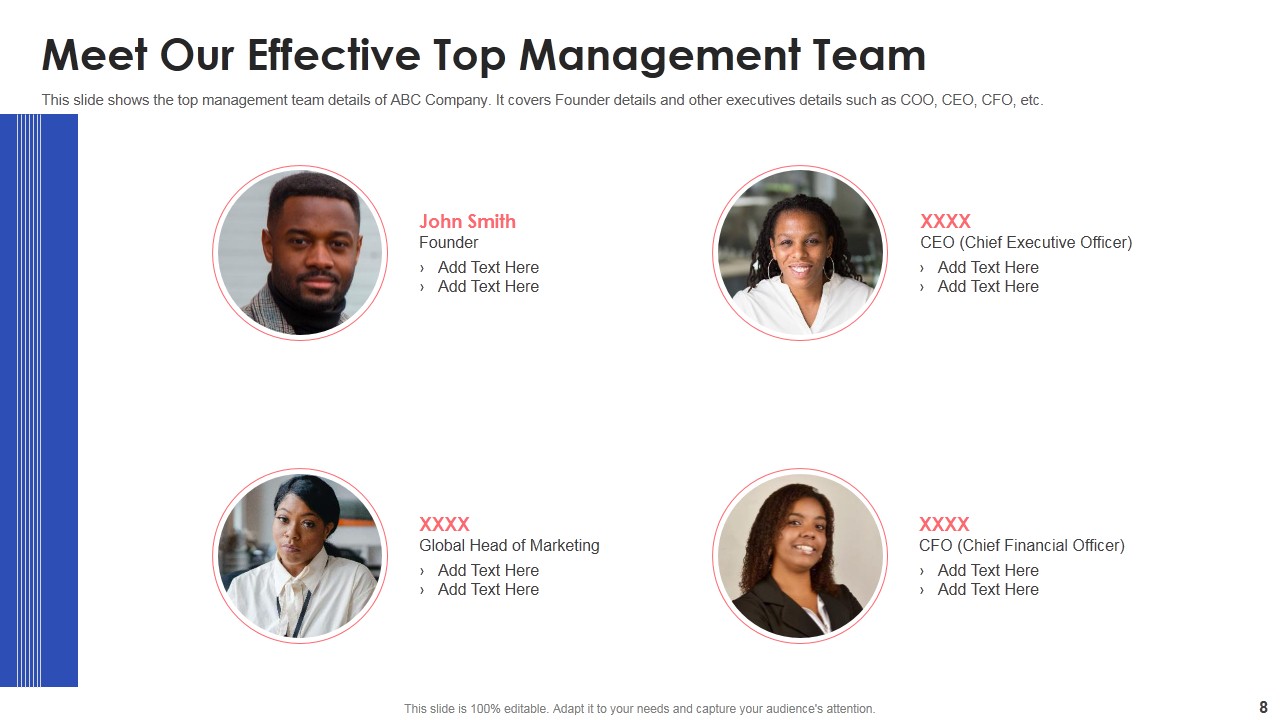 Meet Our Effective Top Management Team

This slide shows the top management team details of ABC Company. It covers Founder details and other executives details such as COO, CEO, CFO, etc.

John Smith
Founder
› Add Text Here
› Add Text Here

XXXX
CEO (Chief Executive Officer)
› Add Text Here
› Add Text Here

XXXX
Global Head of Marketing
› Add Text Here
› Add Text Here

XXXX
CFO (Chief Financial Officer)
› Add Text Here
› Add Text Here

This slide is 100% editable. Adapt it to your needs and capture your audience's attention.

8